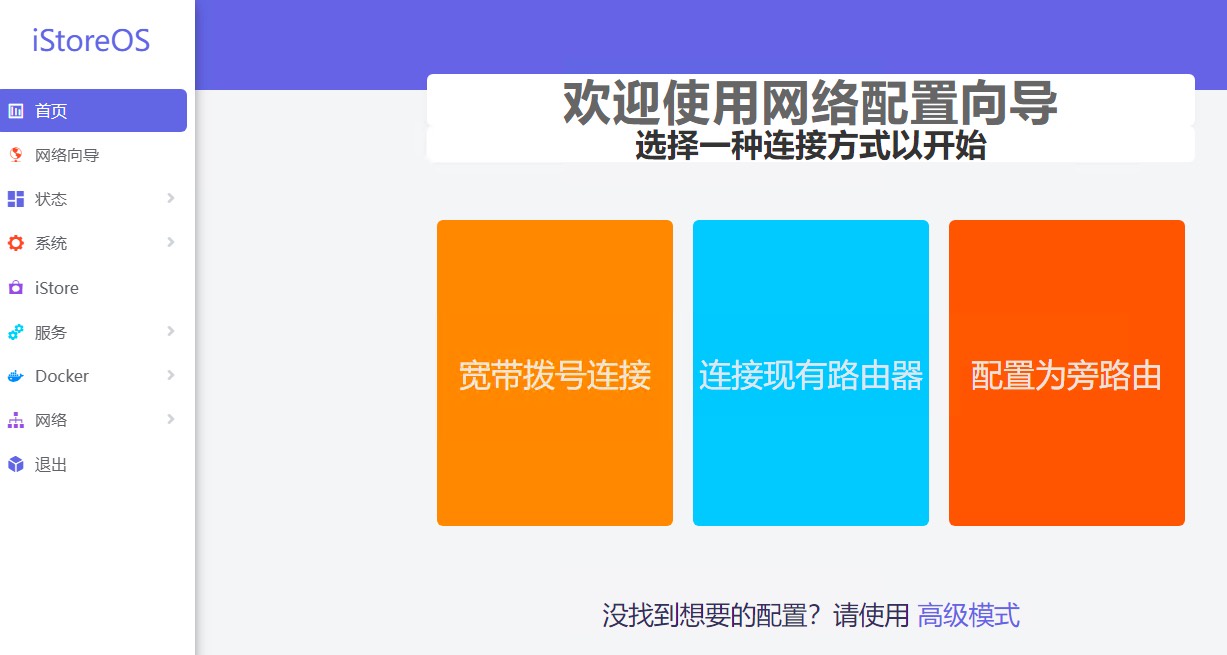 iStoreOS

首页
网络向导
状态
系统
iStore
服务
Docker
网络
退出

欢迎使用网络配置向导
选择一种连接方式以开始

宽带拨号连接

连接现有路由器

配置为旁路由

没找到想要的配置？请使用 高级模式